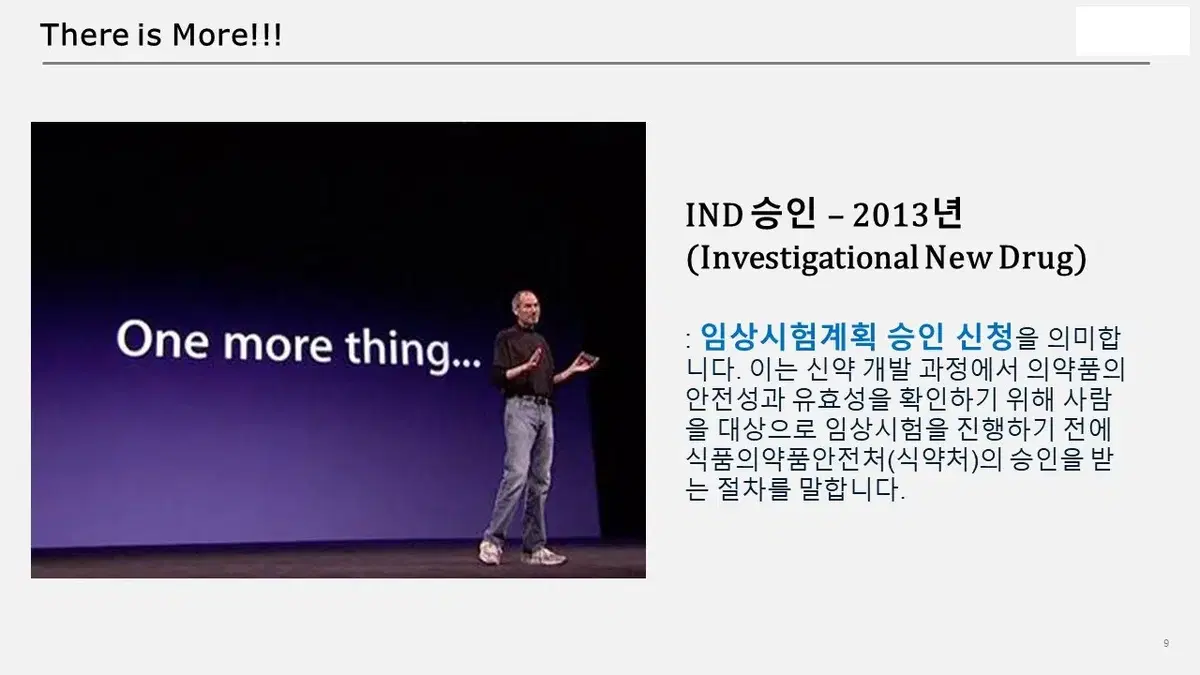 There is More!!!

One more thing...

IND 승인 – 2013년
(Investigational New Drug)

: 임상시험계획 승인 신청을 의미합니다. 이는 신약 개발 과정에서 의약품의 안전성과 유효성을 확인하기 위해 사람을 대상으로 임상시험을 진행하기 전에 식품의약품안전처(식약처)의 승인을 받는 절차를 말합니다.

9